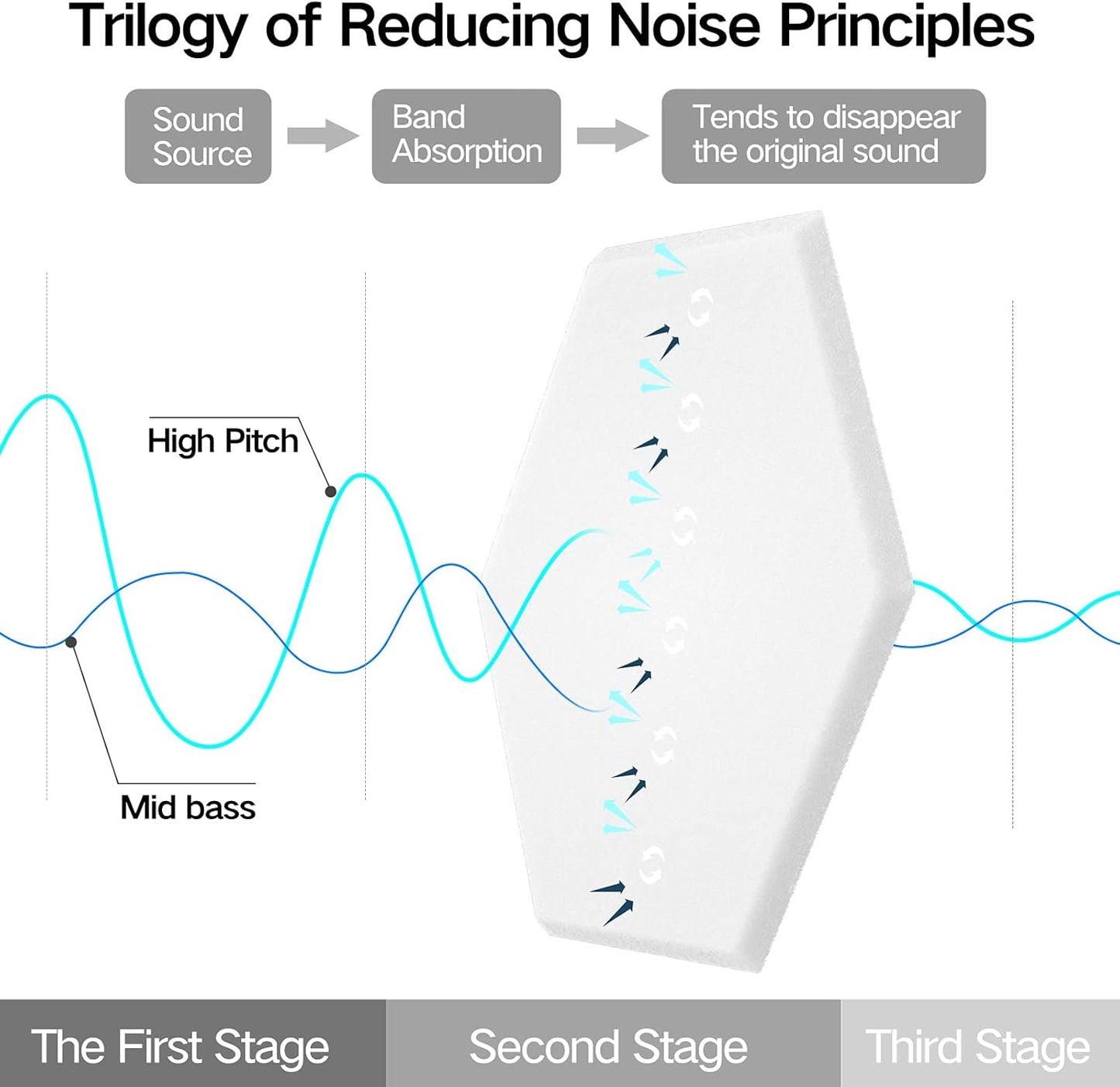 Trilogy of Reducing Noise Principles

Sound Source

Band Absorption

Tends to disappear the original sound

High Pitch

Mid bass

The First Stage

Second Stage

Third Stage